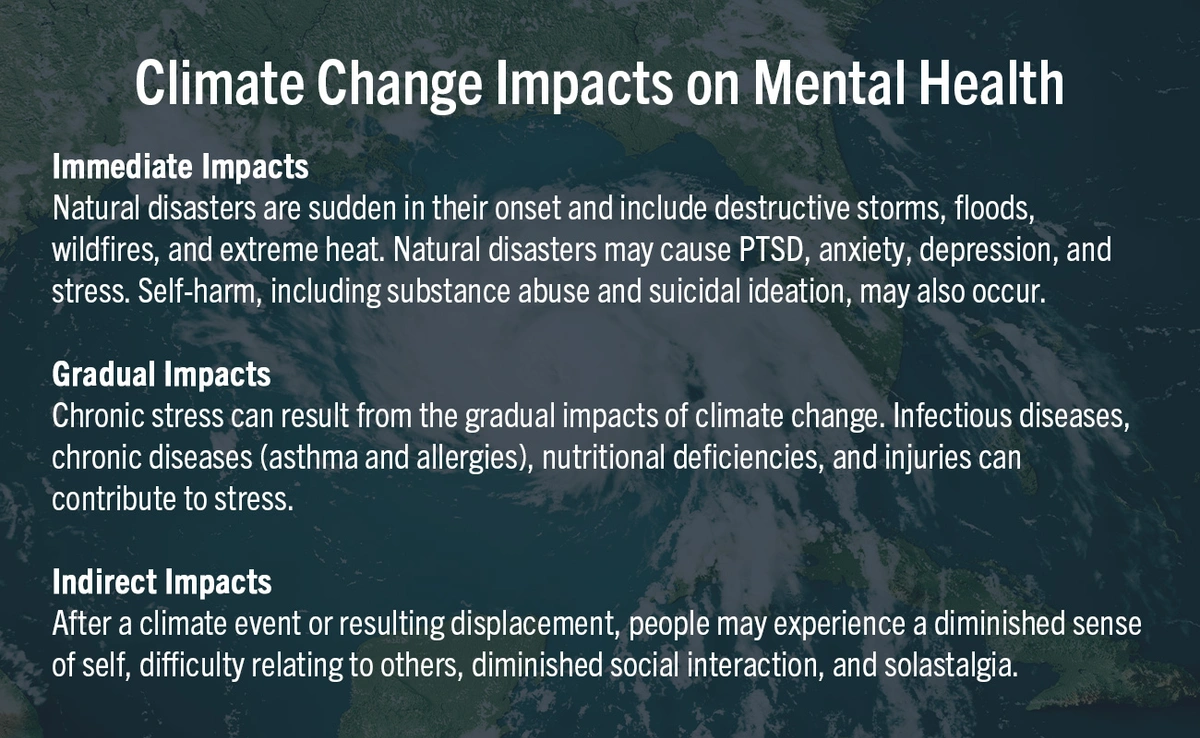 Climate Change Impacts on Mental Health

Immediate Impacts
Natural disasters are sudden in their onset and include destructive storms, floods, wildfires, and extreme heat. Natural disasters may cause PTSD, anxiety, depression, and stress. Self-harm, including substance abuse and suicidal ideation, may also occur.

Gradual Impacts
Chronic stress can result from the gradual impacts of climate change. Infectious diseases, chronic diseases (asthma and allergies), nutritional deficiencies, and injuries can contribute to stress.

Indirect Impacts
After a climate event or resulting displacement, people may experience a diminished sense of self, difficulty relating to others, diminished social interaction, and solastalgia.